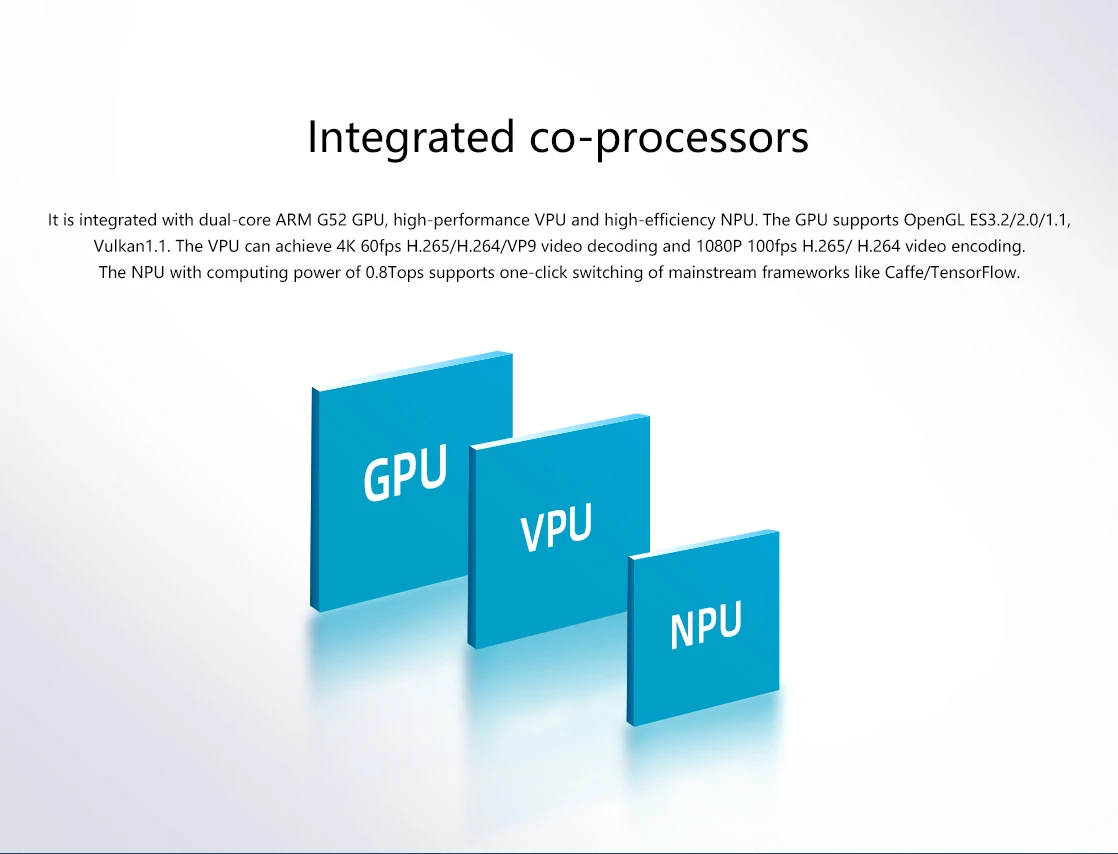 Integrated co-processors

It is integrated with dual-core ARM G52 GPU, high-performance VPU and high-efficiency NPU. The GPU supports OpenGL ES3.2/2.0/1.1, Vulkan1.1. The VPU can achieve 4K 60fps H.265/H.264/VP9 video decoding and 1080P 100fps H.265/ H.264 video encoding. The NPU with computing power of 0.8Tops supports one-click switching of mainstream frameworks like Caffe/TensorFlow.

GPU

VPU

NPU